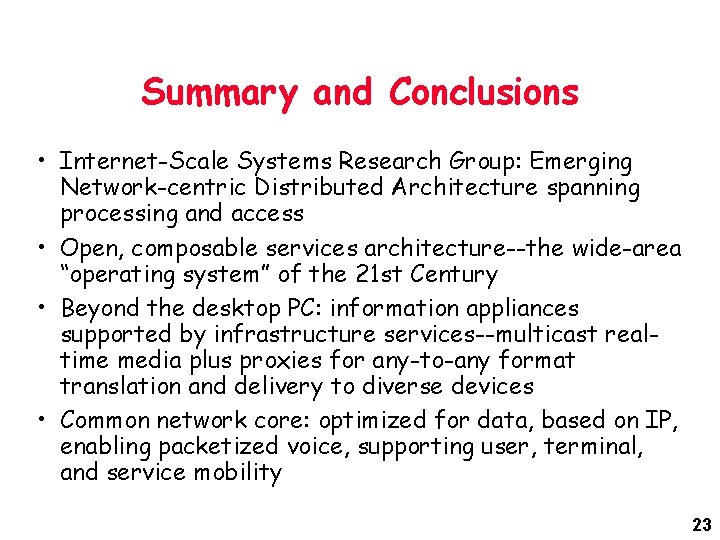 Summary and Conclusions

• Internet-Scale Systems Research Group: Emerging Network-centric Distributed Architecture spanning processing and access

• Open, composable services architecture--the wide-area "operating system" of the 21st Century

• Beyond the desktop PC: information appliances supported by infrastructure services--multicast real-time media plus proxies for any-to-any format translation and delivery to diverse devices

• Common network core: optimized for data, based on IP, enabling packetized voice, supporting user, terminal, and service mobility

23